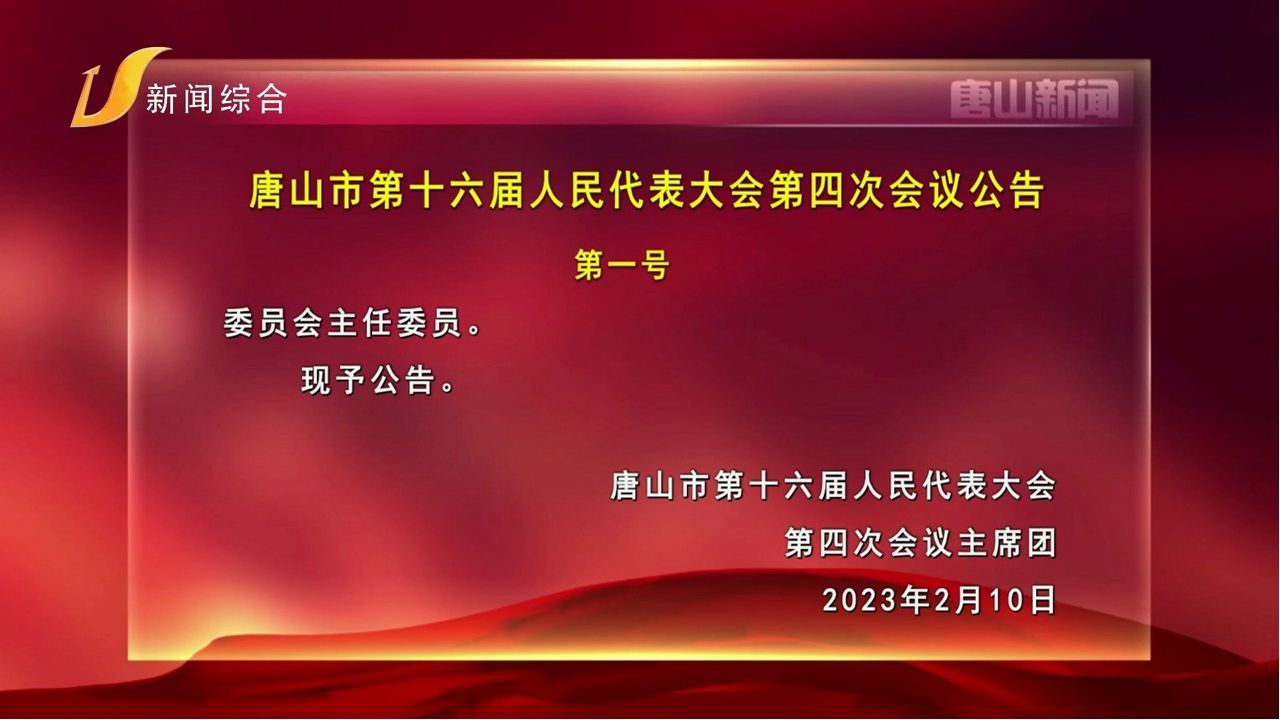 新闻综合

唐山新闻

唐山市第十六届人民代表大会第四次会议公告

第一号

委员会主任委员。

现予公告。

唐山市第十六届人民代表大会

第四次会议主席团

2023年2月10日